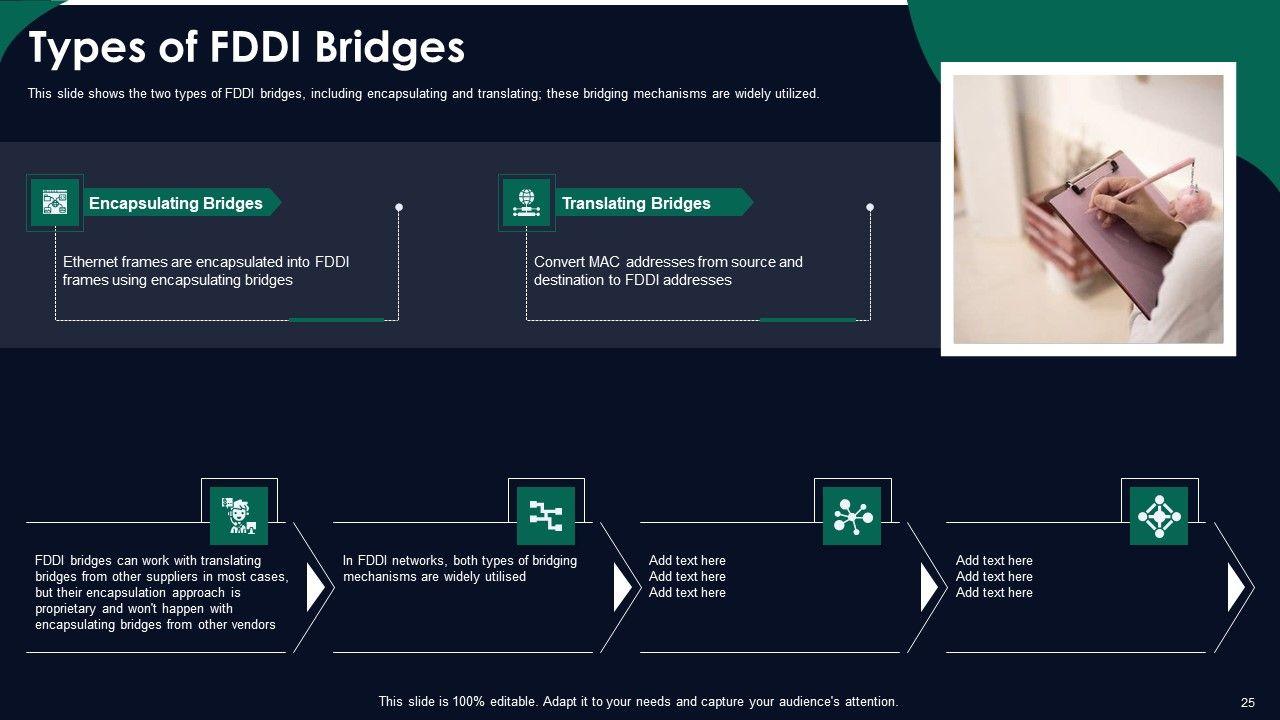 Types of FDDI Bridges

This slide shows the two types of FDDI bridges, including encapsulating and translating; these bridging mechanisms are widely utilized.

Encapsulating Bridges

Ethernet frames are encapsulated into FDDI frames using encapsulating bridges

Translating Bridges

Convert MAC addresses from source and destination to FDDI addresses

FDDI bridges can work with translating bridges from other suppliers in most cases, but their encapsulation approach is proprietary and won't happen with encapsulating bridges from other vendors

In FDDI networks, both types of bridging mechanisms are widely utilised

Add text here
Add text here
Add text here

Add text here
Add text here
Add text here

This slide is 100% editable. Adapt it to your needs and capture your audience's attention.

25